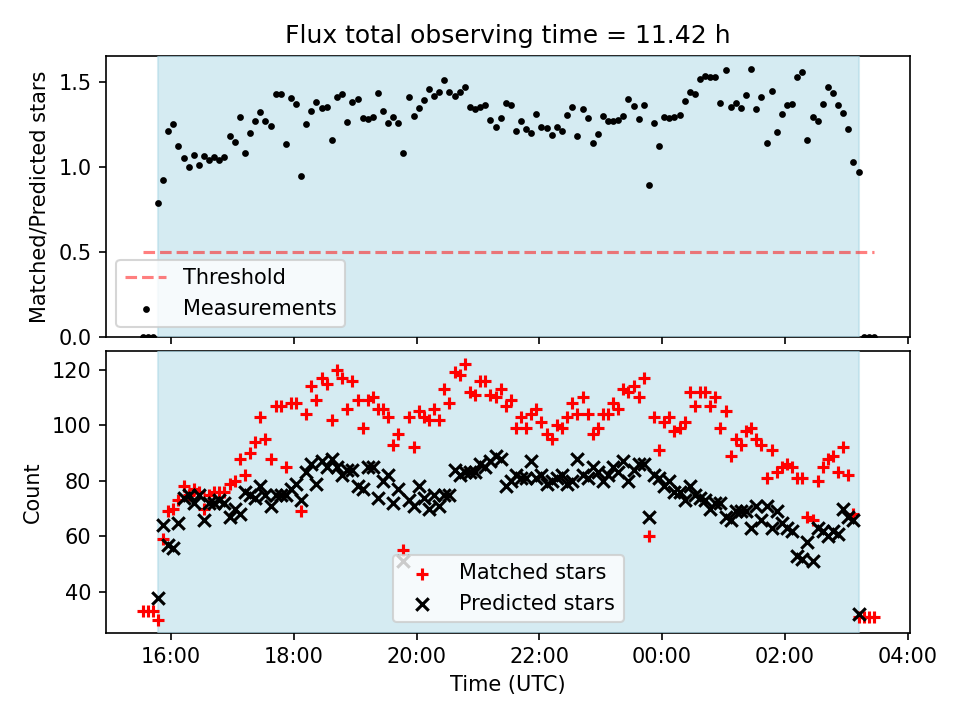 Flux total observing time = 11.42 h

Matched/Predicted stars

1.5
1.0
0.5
0.0

Threshold
Measurements

Count

120
100
80
60
40

Matched stars
Predicted stars

16:00
18:00
20:00
22:00
00:00
02:00
04:00

Time (UTC)